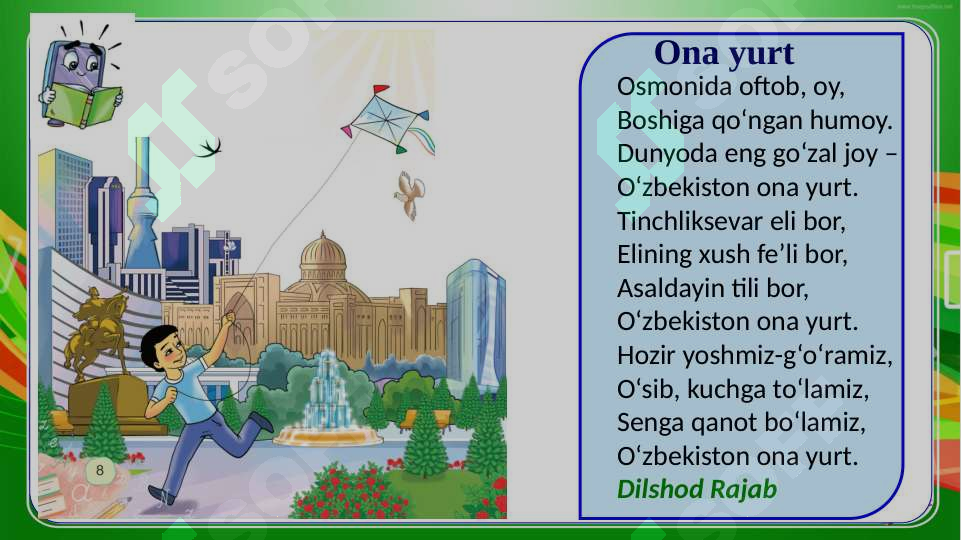 Ona yurt

Osmonida oftob, oy,
Boshiga qo‘ngan humoy.
Dunyoda eng go‘zal joy –
O‘zbekiston ona yurt.
Tinchliksevar eli bor,
Elining xush fe’li bor,
Asaldayin tili bor,
O‘zbekiston ona yurt.
Hozir yoshmiz-g‘o‘ramiz,
O‘sib, kuchga to‘lamiz,
Senga qanot bo‘lamiz,
O‘zbekiston ona yurt.
Dilshod Rajab

8